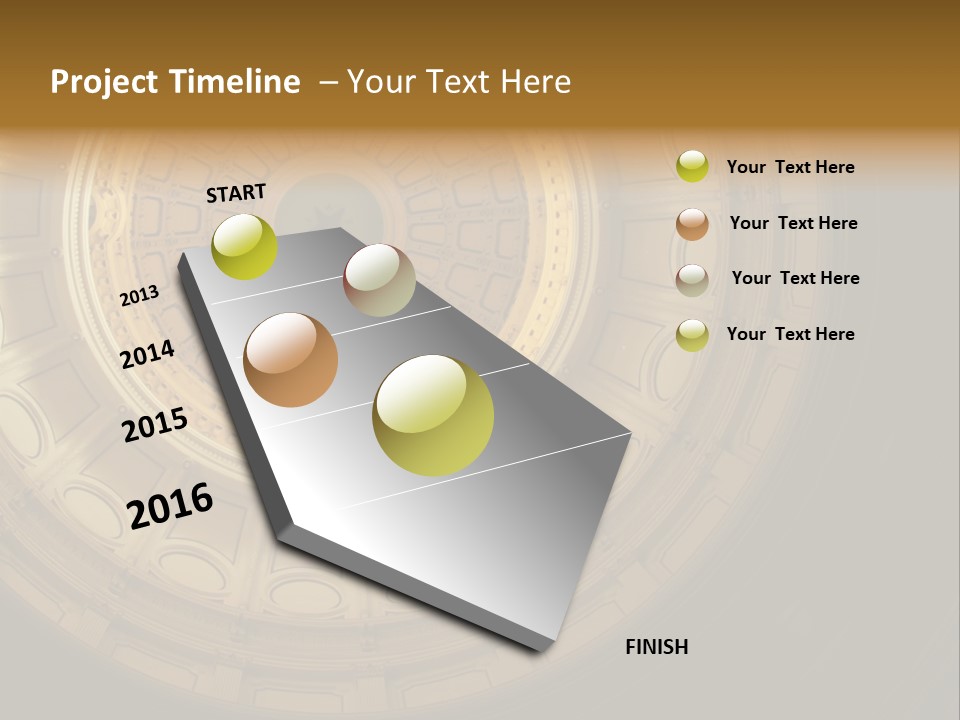 Project Timeline – Your Text Here

START

2013

2014

2015

2016

FINISH

Your Text Here

Your Text Here

Your Text Here

Your Text Here